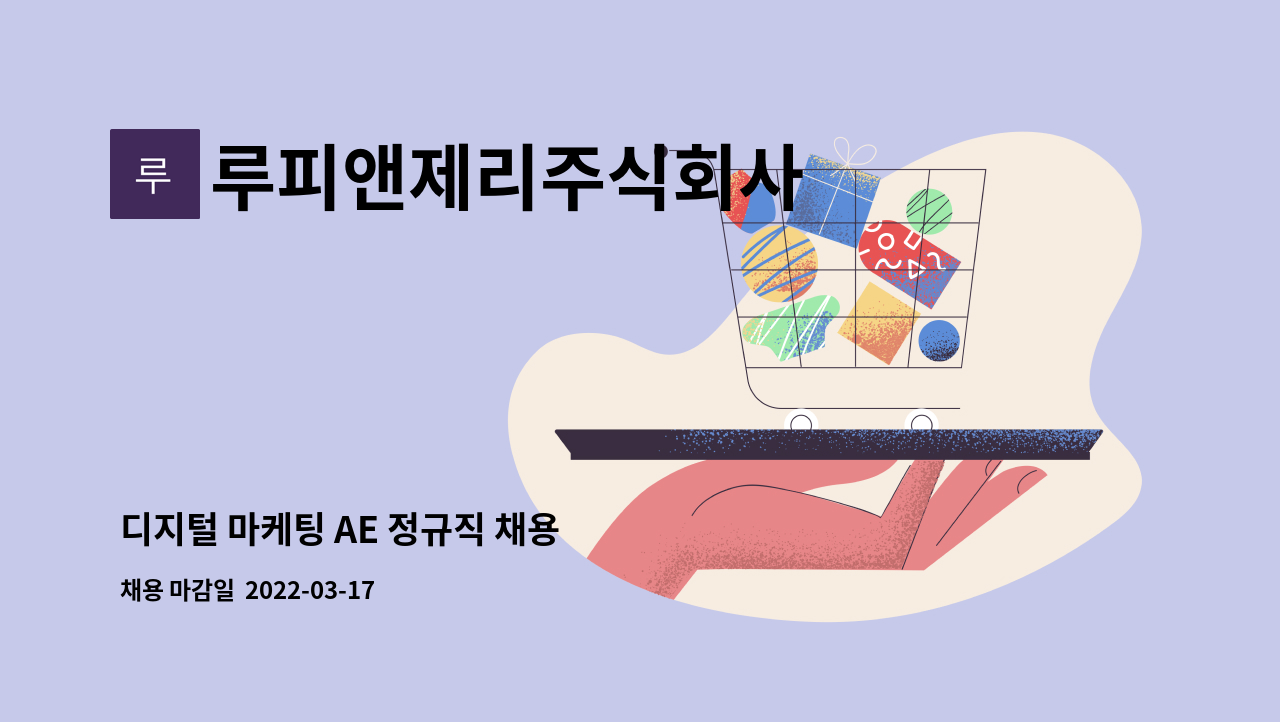 루
루피앤제리주식회사

디지털 마케팅 AE 정규직 채용

채용 마감일 2022-03-17